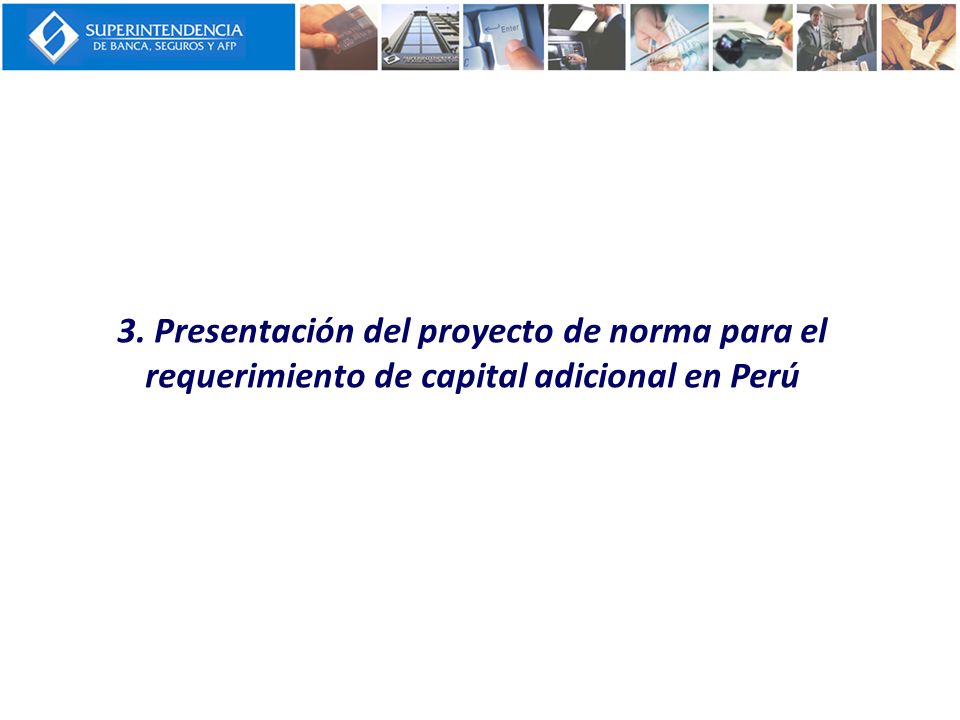 SUPERINTENDENCIA
DE BANCA, SEGUROS Y AFP

Enter

3. Presentación del proyecto de norma para el requerimiento de capital adicional en Perú